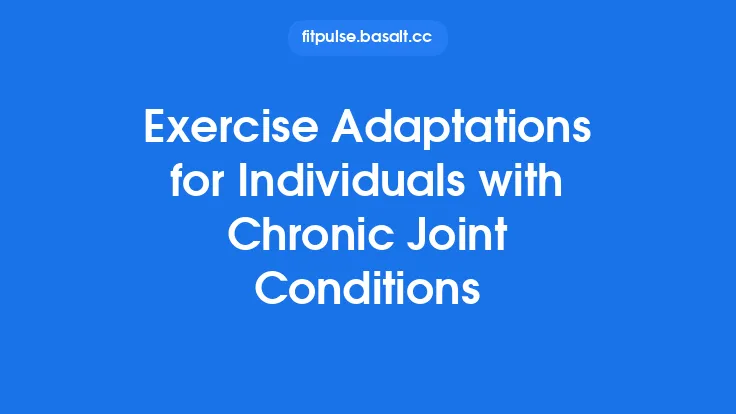 fitpulse.basalt.cc

Exercise Adaptations for Individuals with Chronic Joint Conditions